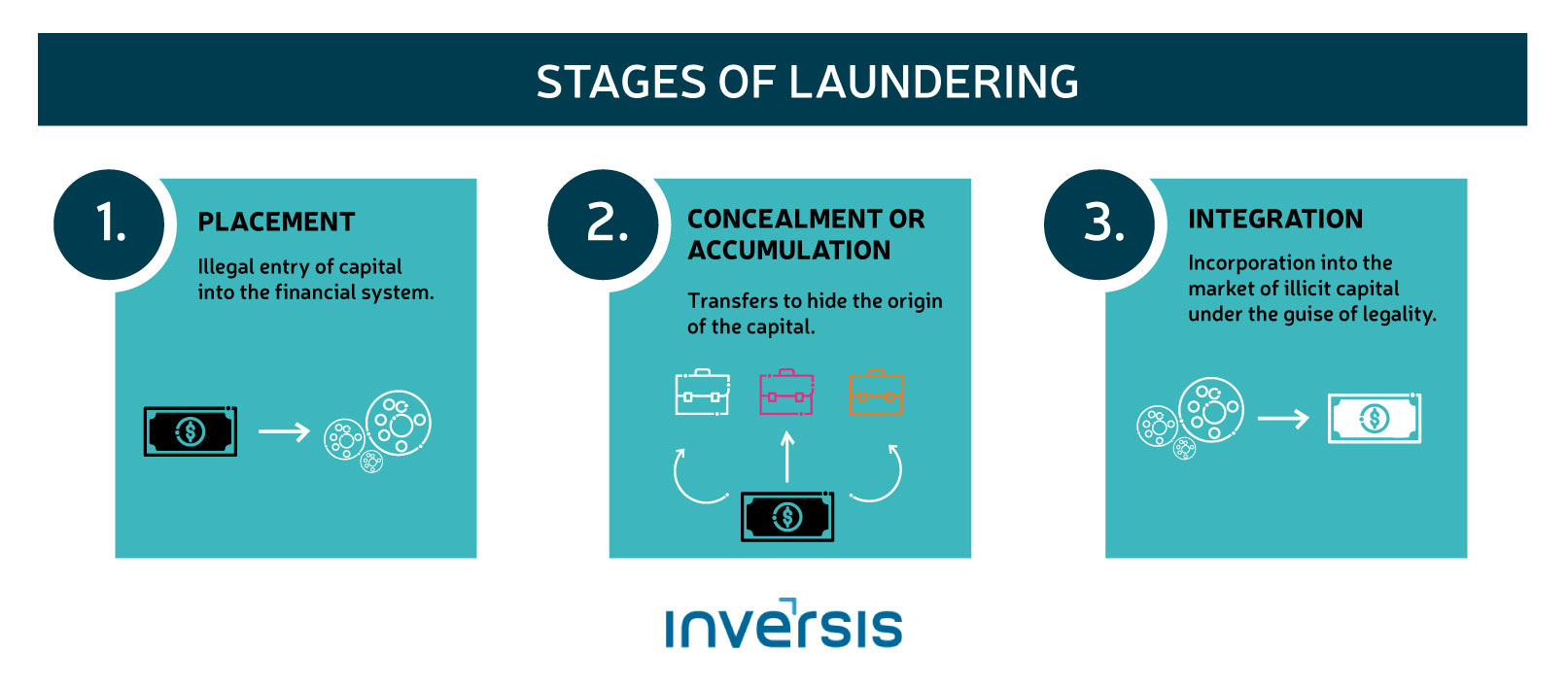 STAGES OF LAUNDERING

1.
PLACEMENT
Illegal entry of capital into the financial system.

2.
CONCEALMENT OR ACCUMULATION
Transfers to hide the origin of the capital.

3.
INTEGRATION
Incorporation into the market of illicit capital under the guise of legality.

inversis